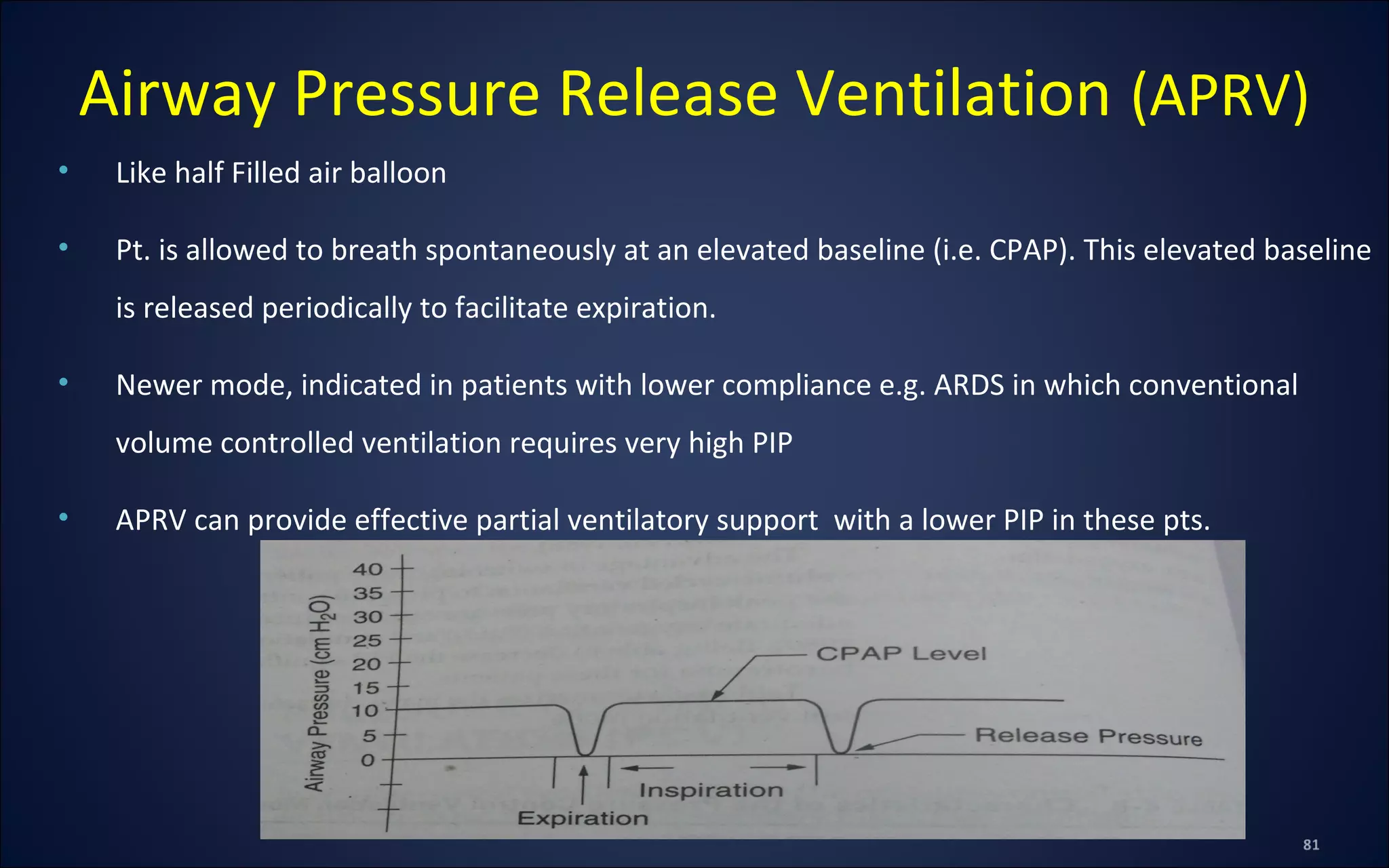 Airway Pressure Release Ventilation (APRV)

• Like half Filled air balloon

• Pt. is allowed to breath spontaneously at an elevated baseline (i.e. CPAP). This elevated baseline is released periodically to facilitate expiration.

• Newer mode, indicated in patients with lower compliance e.g. ARDS in which conventional volume controlled ventilation requires very high PIP

• APRV can provide effective partial ventilatory support with a lower PIP in these pts.

Airway Pressure (cm $H_2O$)
40
35
30
25
20
15
10
5
0

CPAP Level
Release Pressure
Inspiration
Expiration

81